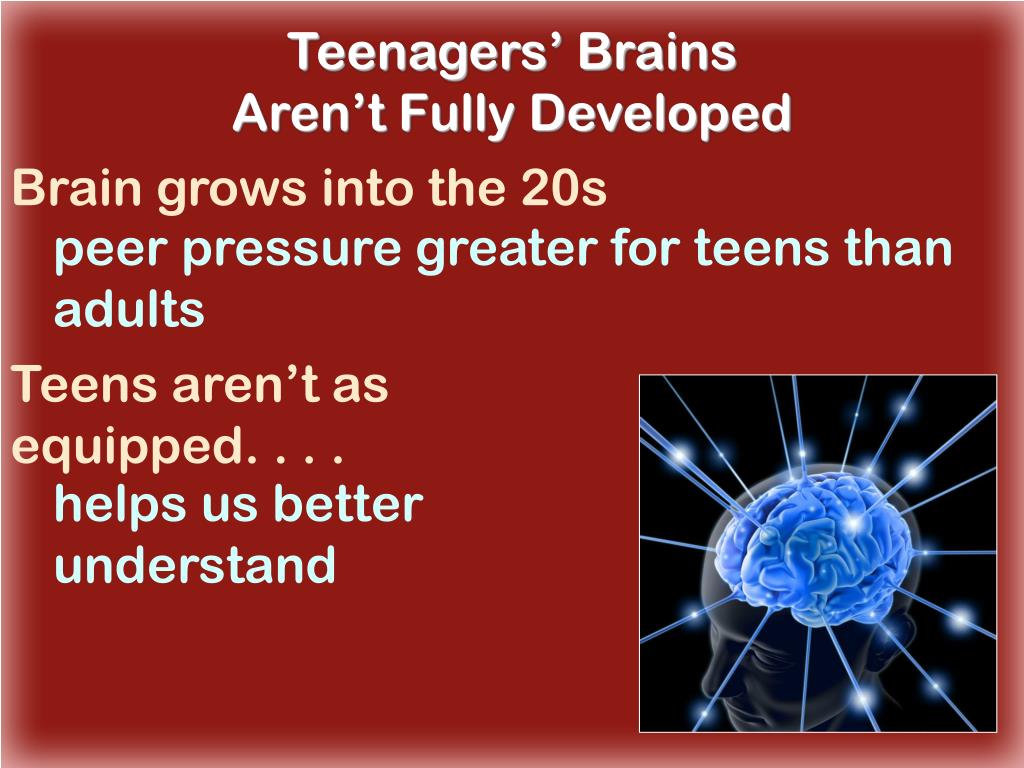 Teenagers’ Brains
Aren’t Fully Developed

Brain grows into the 20s

peer pressure greater for teens than adults

Teens aren’t as equipped. . . .

helps us better understand